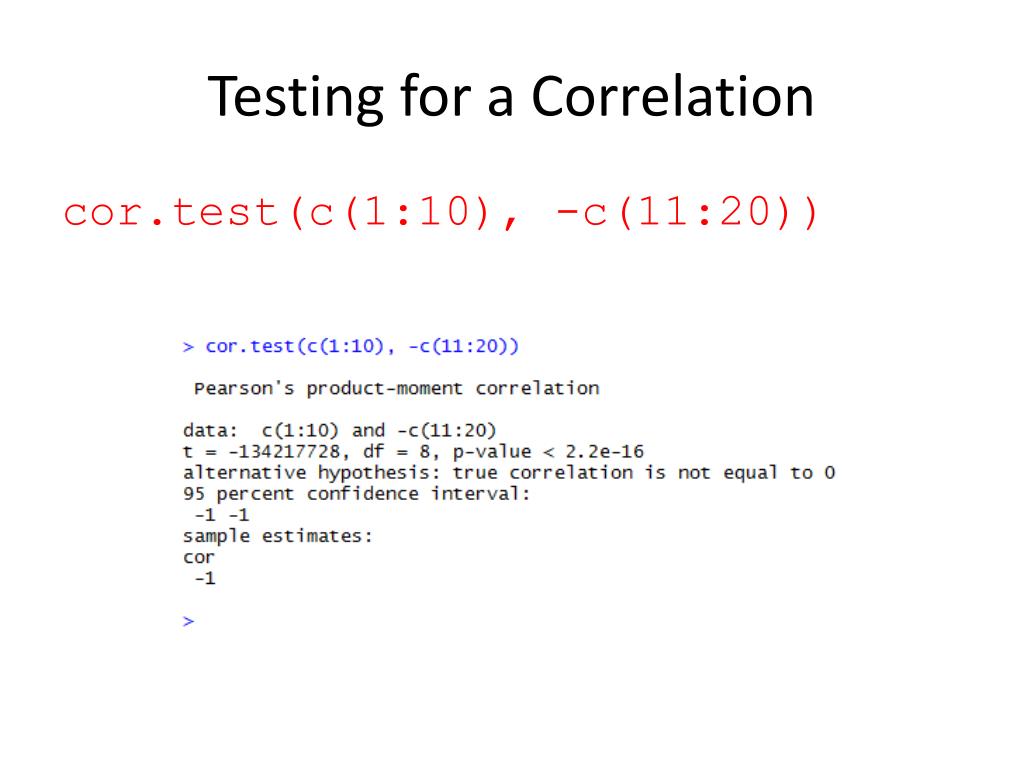 Testing for a Correlation

cor.test(c(1:10), -c(11:20))

> cor.test(c(1:10), -c(11:20))

Pearson's product-moment correlation

data: c(1:10) and -c(11:20)
t = -134217728, df = 8, p-value < 2.2e-16
alternative hypothesis: true correlation is not equal to 0
95 percent confidence interval:
-1 -1
sample estimates:
cor
-1

>